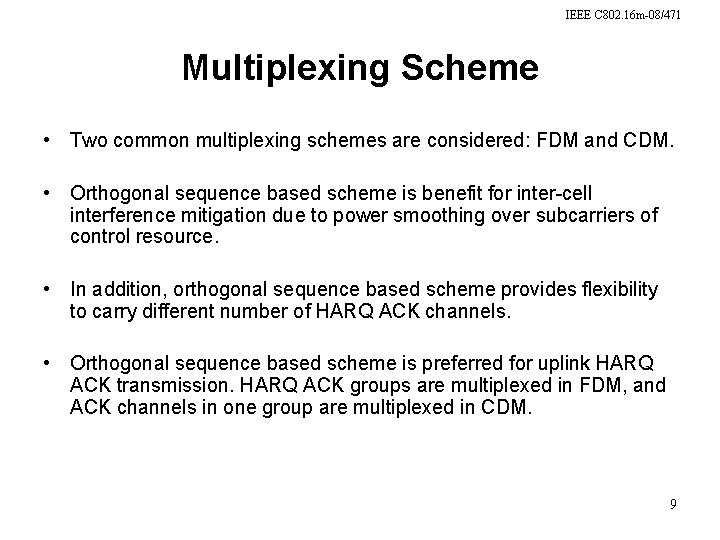 IEEE C802.16m-08/471

Multiplexing Scheme

• Two common multiplexing schemes are considered: FDM and CDM.

• Orthogonal sequence based scheme is benefit for inter-cell interference mitigation due to power smoothing over subcarriers of control resource.

• In addition, orthogonal sequence based scheme provides flexibility to carry different number of HARQ ACK channels.

• Orthogonal sequence based scheme is preferred for uplink HARQ ACK transmission. HARQ ACK groups are multiplexed in FDM, and ACK channels in one group are multiplexed in CDM.

9